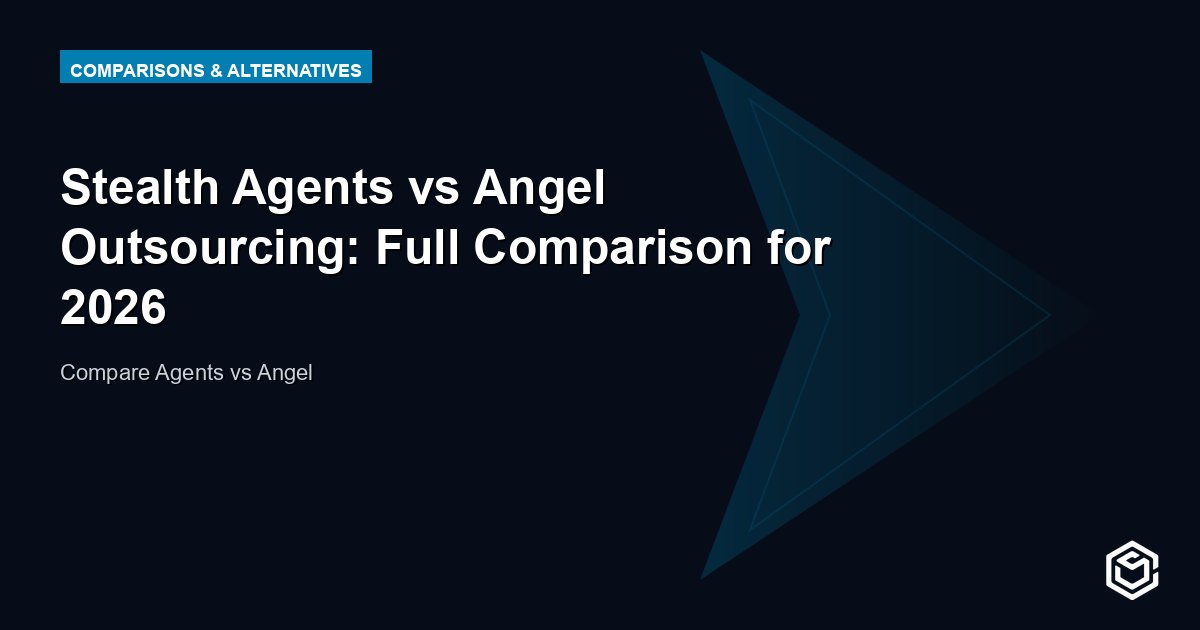 COMPARISONS & ALTERNATIVES

Stealth Agents vs Angel Outsourcing: Full Comparison for 2026

Compare Agents vs Angel